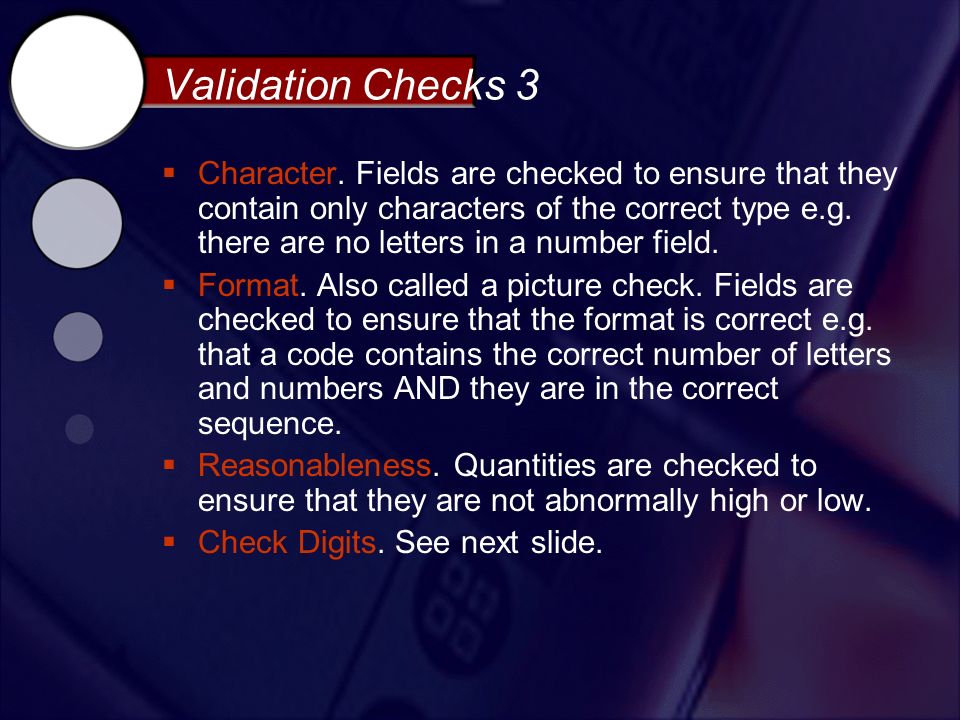 Validation Checks 3

▪ Character. Fields are checked to ensure that they contain only characters of the correct type e.g. there are no letters in a number field.

▪ Format. Also called a picture check. Fields are checked to ensure that the format is correct e.g. that a code contains the correct number of letters and numbers AND they are in the correct sequence.

▪ Reasonableness. Quantities are checked to ensure that they are not abnormally high or low.

▪ Check Digits. See next slide.